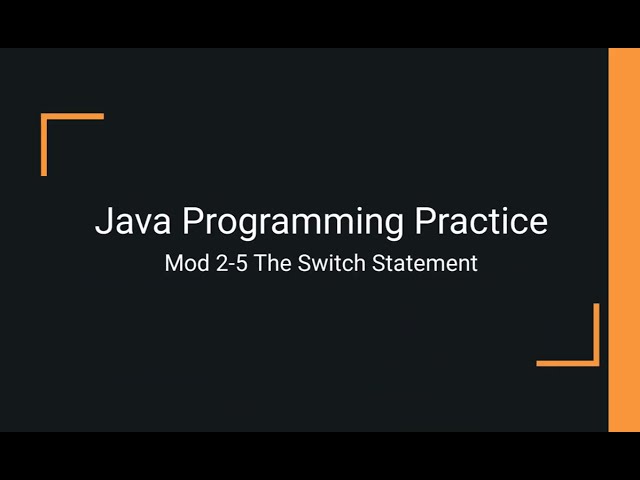 Java Programming Practice

Mod 2-5 The Switch Statement